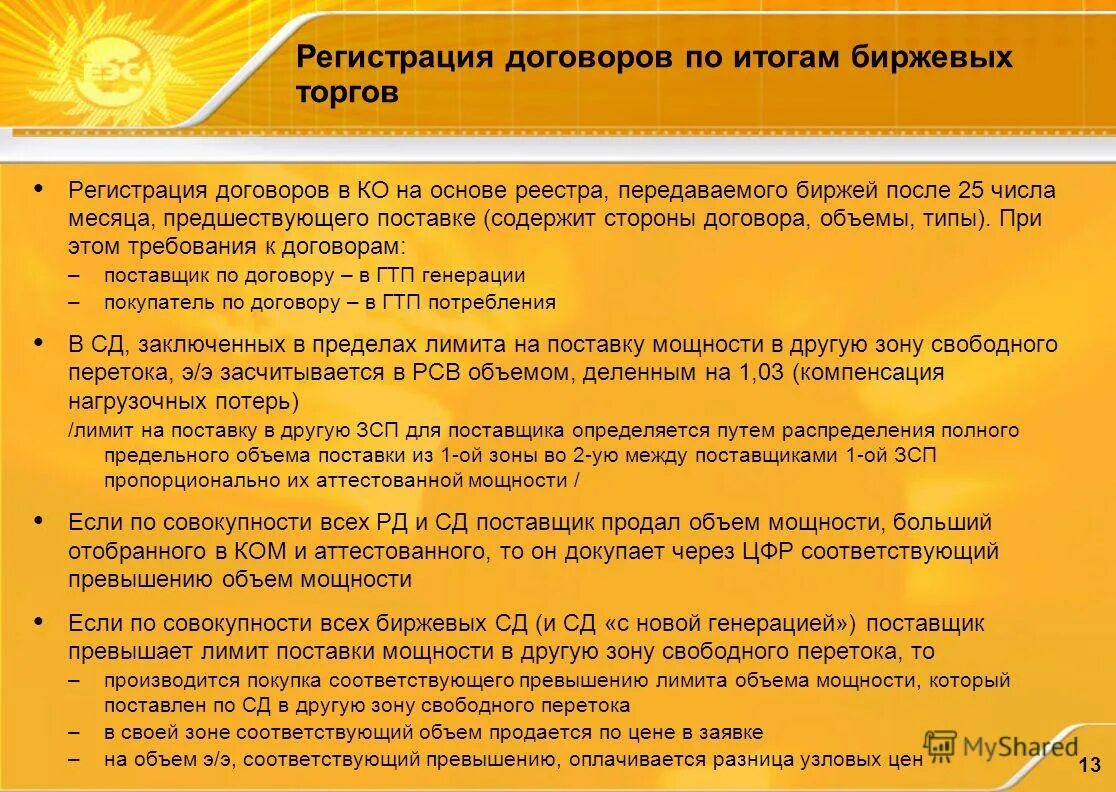 ЕЭС

Регистрация договоров по итогам биржевых торгов

• Регистрация договоров в КО на основе реестра, передаваемого биржей после 25 числа месяца, предшествующего поставке (содержит стороны договора, объемы, типы). При этом требования к договорам:
– поставщик по договору – в ГТП генерации
– покупатель по договору – в ГТП потребления

• В СД, заключенных в пределах лимита на поставку мощности в другую зону свободного перетока, э/э засчитывается в РСВ объемом, деленным на 1,03 (компенсация нагрузочных потерь)
/лимит на поставку в другую ЗСП для поставщика определяется путем распределения полного предельного объема поставки из 1-ой зоны во 2-ую между поставщиками 1-ой ЗСП пропорционально их аттестованной мощности /

• Если по совокупности всех РД и СД поставщик продал объем мощности, больший отобранного в КОМ и аттестованного, то он докупает через ЦФР соответствующий превышению объем мощности

• Если по совокупности всех биржевых СД (и СД «с новой генерацией») поставщик превышает лимит поставки мощности в другую зону свободного перетока, то
– производится покупка соответствующего превышению лимита объема мощности, который поставлен по СД в другую зону свободного перетока
– в своей зоне соответствующий объем продается по цене в заявке
– на объем э/э, соответствующий превышению, оплачивается разница узловых цен

MyShared

13